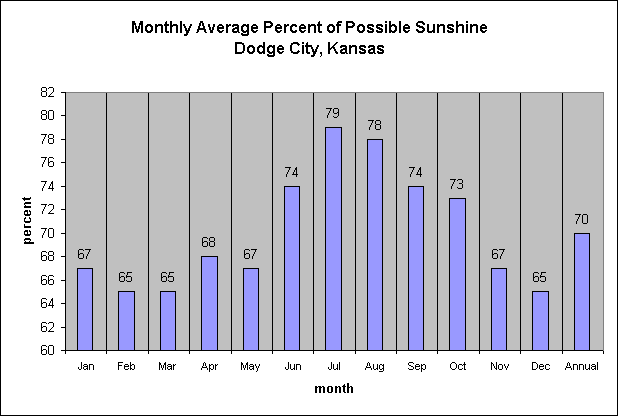 Monthly Average Percent of Possible Sunshine
Dodge City, Kansas

percent

82
80
78
76
74
72
70
68
66
64
62
60

67
65
65
68
67
74
79
78
74
73
67
65
70

Jan
Feb
Mar
Apr
May
Jun
Jul
Aug
Sep
Oct
Nov
Dec
Annual

month